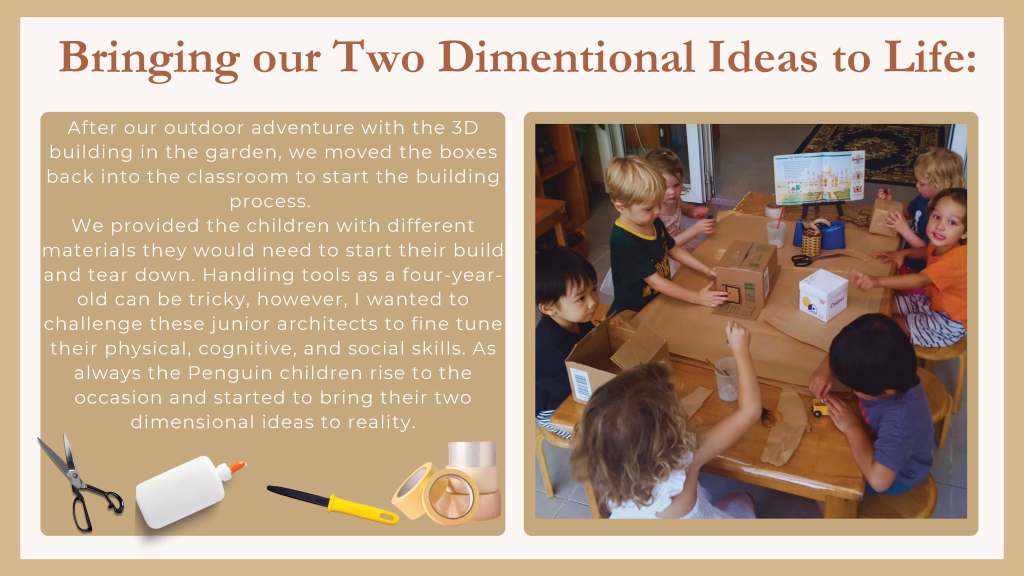 Bringing our Two Dimentional Ideas to Life:

After our outdoor adventure with the 3D building in the garden, we moved the boxes back into the classroom to start the building process.
We provided the children with different materials they would need to start their build and tear down. Handling tools as a four-year-old can be tricky, however, I wanted to challenge these junior architects to fine tune their physical, cognitive, and social skills. As always the Penguin children rise to the occasion and started to bring their two dimensional ideas to reality.